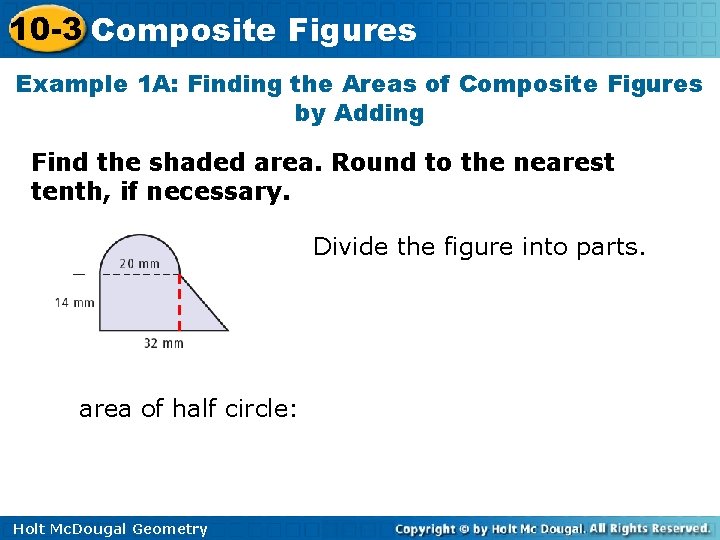 10-3 Composite Figures

Example 1A: Finding the Areas of Composite Figures by Adding

Find the shaded area. Round to the nearest tenth, if necessary.

20 mm
14 mm
32 mm

Divide the figure into parts.

area of half circle:

Holt McDougal Geometry

Copyright © by Holt Mc Dougal. All Rights Reserved.